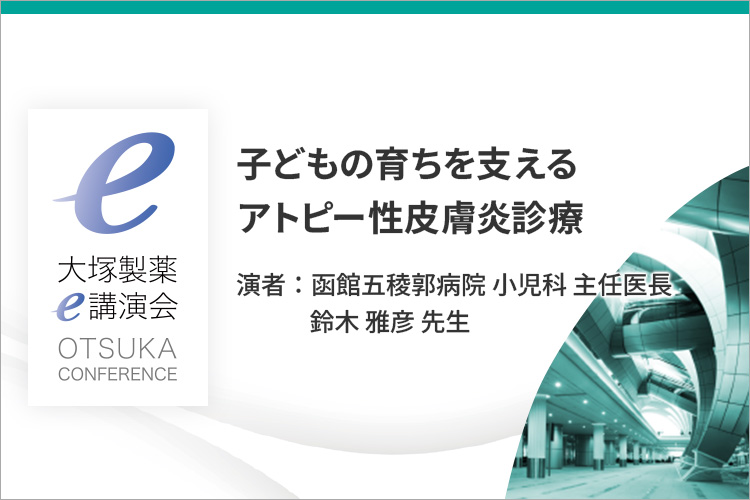 e
大塚製薬
e講演会
OTSUKA
CONFERENCE

子どもの育ちを支える
アトピー性皮膚炎診療

演者：函館五稜郭病院 小児科 主任医長
鈴木 雅彦 先生